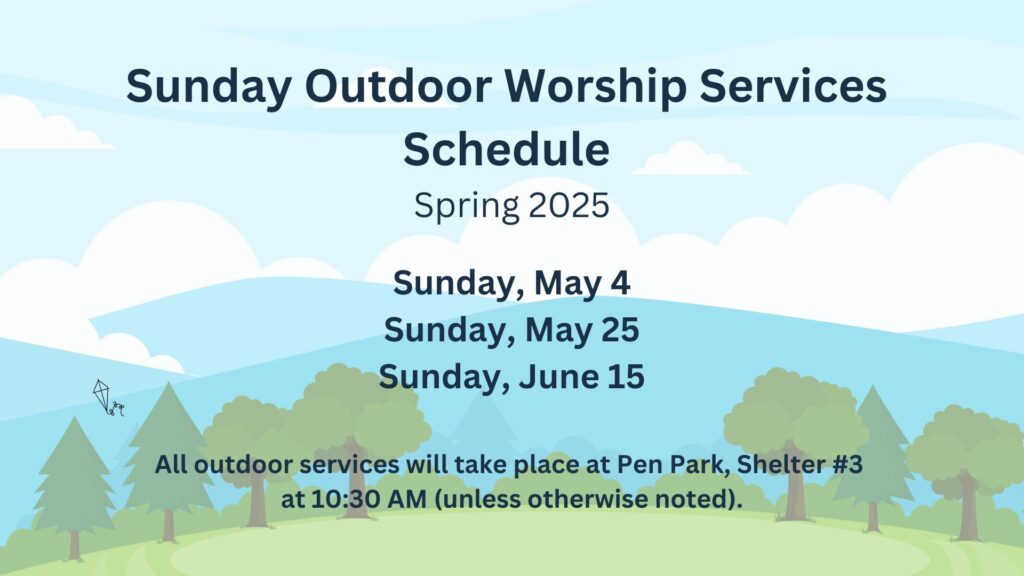 Sunday Outdoor Worship Services Schedule
Spring 2025

Sunday, May 4
Sunday, May 25
Sunday, June 15

All outdoor services will take place at Pen Park, Shelter #3 at 10:30 AM (unless otherwise noted).